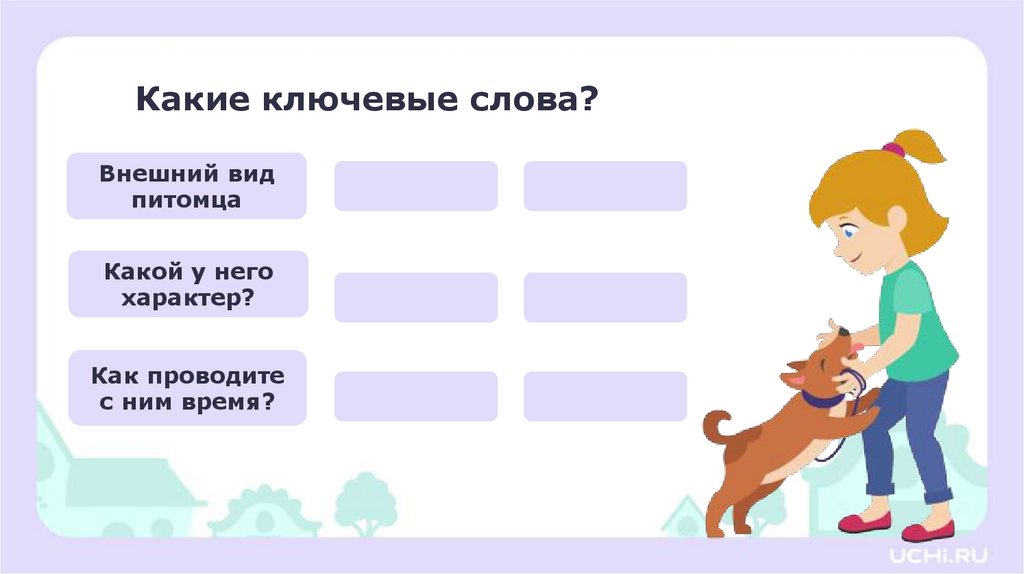 Какие ключевые слова?

Внешний вид питомца

Какой у него характер?

Как проводите с ним время?

UCHi.RU